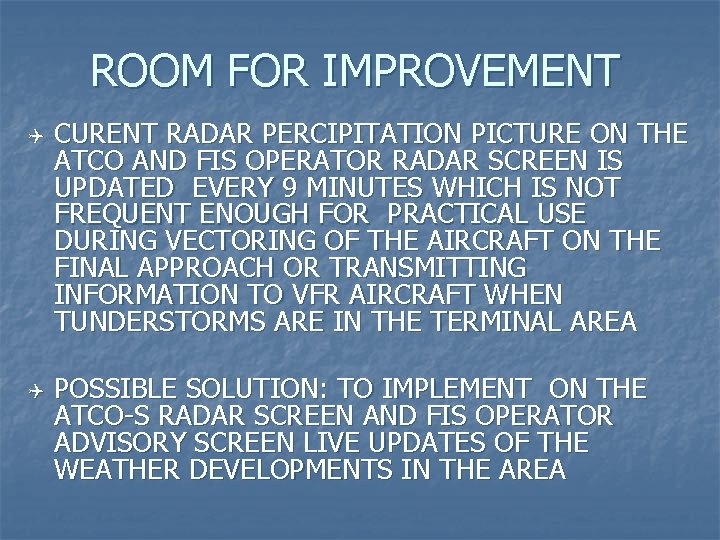 ROOM FOR IMPROVEMENT

CURENT RADAR PERCIPITATION PICTURE ON THE ATCO AND FIS OPERATOR RADAR SCREEN IS UPDATED EVERY 9 MINUTES WHICH IS NOT FREQUENT ENOUGH FOR PRACTICAL USE DURING VECTORING OF THE AIRCRAFT ON THE FINAL APPROACH OR TRANSMITTING INFORMATION TO VFR AIRCRAFT WHEN TUNDERSTORMS ARE IN THE TERMINAL AREA

POSSIBLE SOLUTION: TO IMPLEMENT ON THE ATCO-S RADAR SCREEN AND FIS OPERATOR ADVISORY SCREEN LIVE UPDATES OF THE WEATHER DEVELOPMENTS IN THE AREA